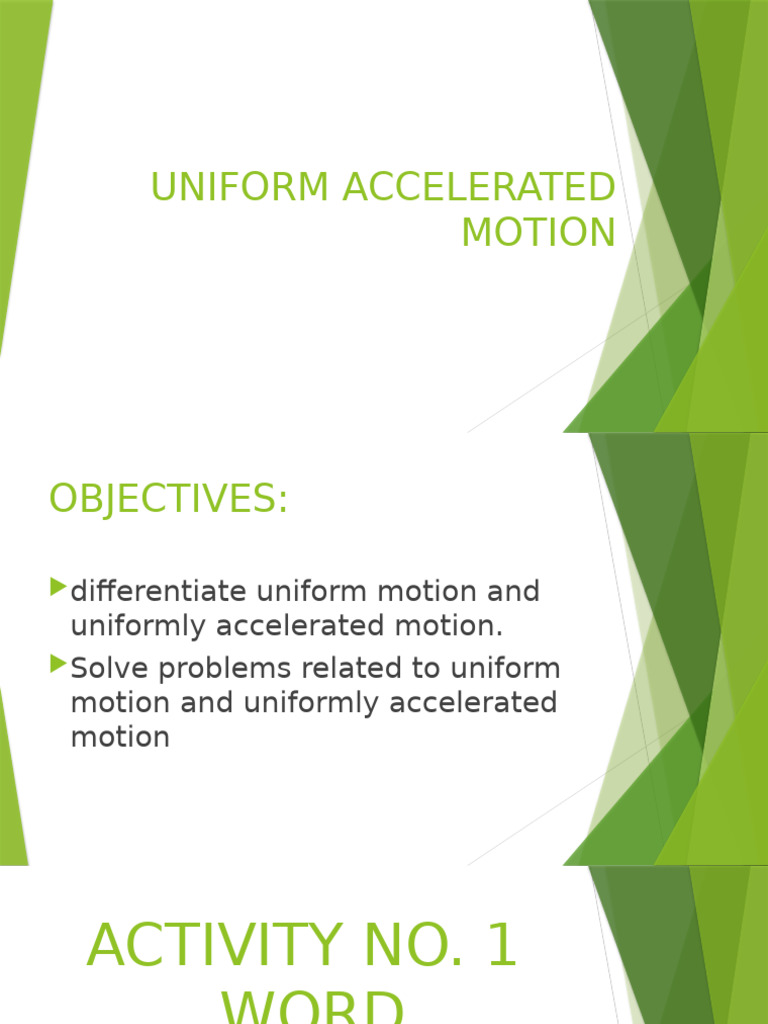 UNIFORM ACCELERATED MOTION

OBJECTIVES:

differentiate uniform motion and uniformly accelerated motion.

Solve problems related to uniform motion and uniformly accelerated motion

ACTIVITY NO. 1

WORD